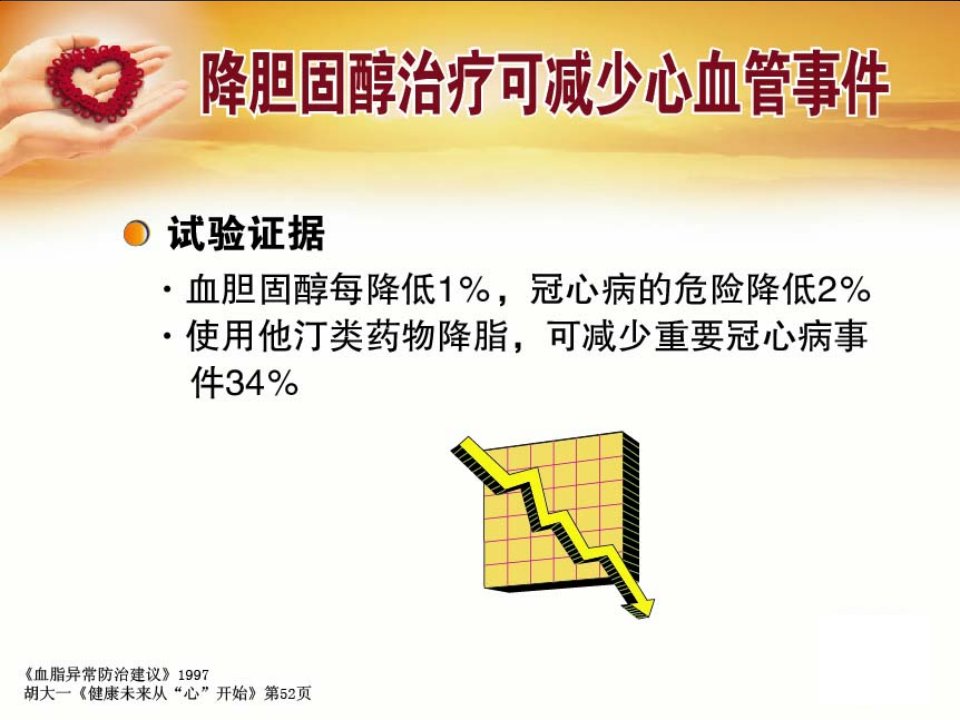 降胆固醇治疗可减少心血管事件

试验证据

· 血胆固醇每降低1%，冠心病的危险降低2%
· 使用他汀类药物降脂，可减少重要冠心病事件34%

《血脂异常防治建议》1997
胡大一《健康未来从“心”开始》第52页